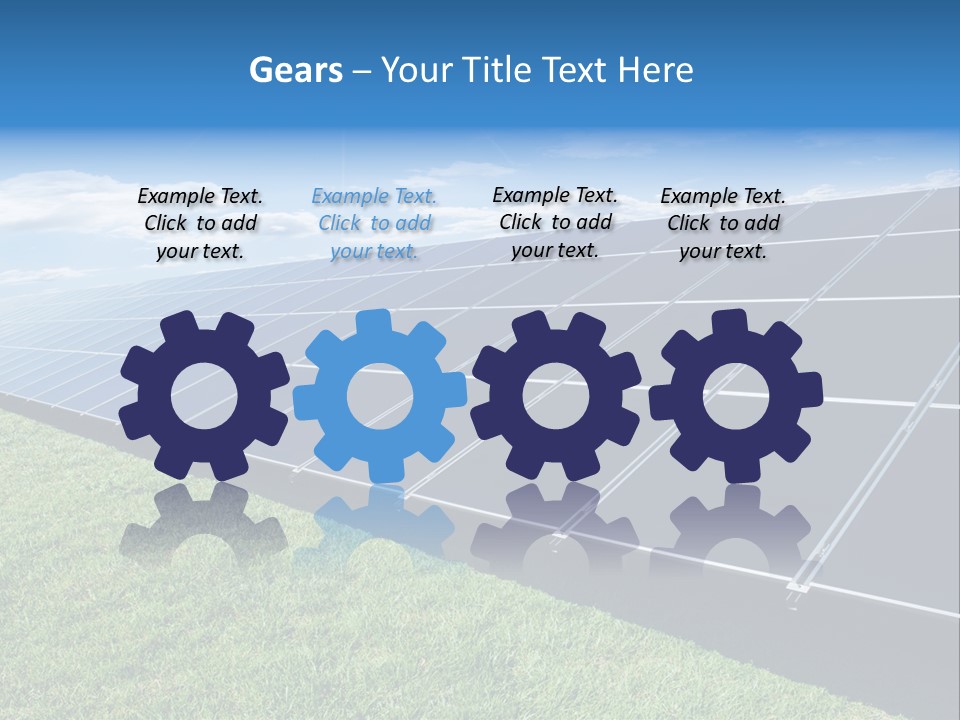 Gears – Your Title Text Here

Example Text. Click to add your text.

Example Text. Click to add your text.

Example Text. Click to add your text.

Example Text. Click to add your text.